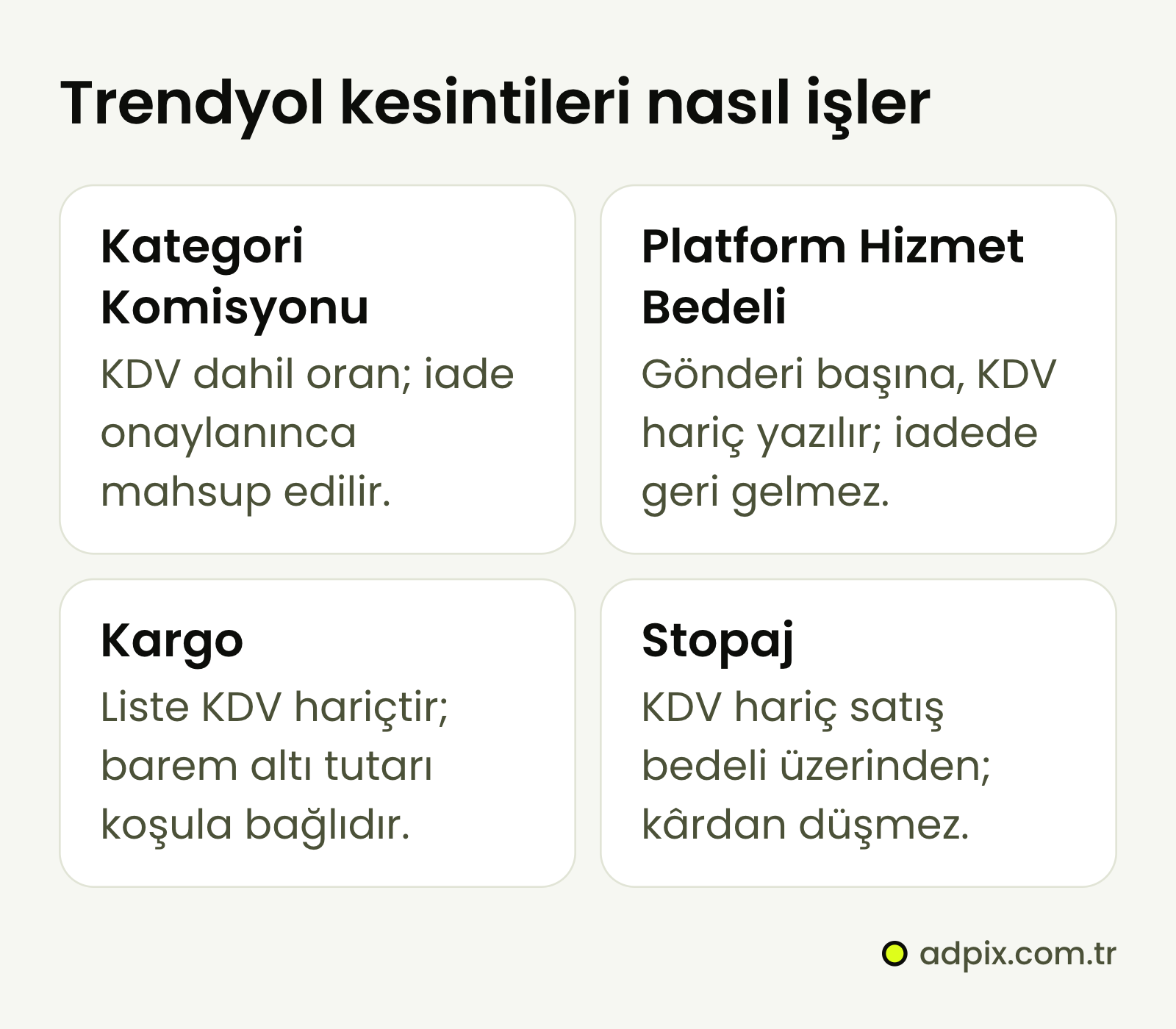 Trendyol kesintileri nasıl işler

Kategori Komisyonu

KDV dahil oran; iade onaylanınca mahsup edilir.

Platform Hizmet Bedeli

Gönderi başına, KDV hariç yazılır; iadede geri gelmez.

Kargo

Liste KDV hariçtir; barem altı tutarı koşula bağlıdır.

Stopaj

KDV hariç satış bedeli üzerinden; kârdan düşmez.

adpix.com.tr